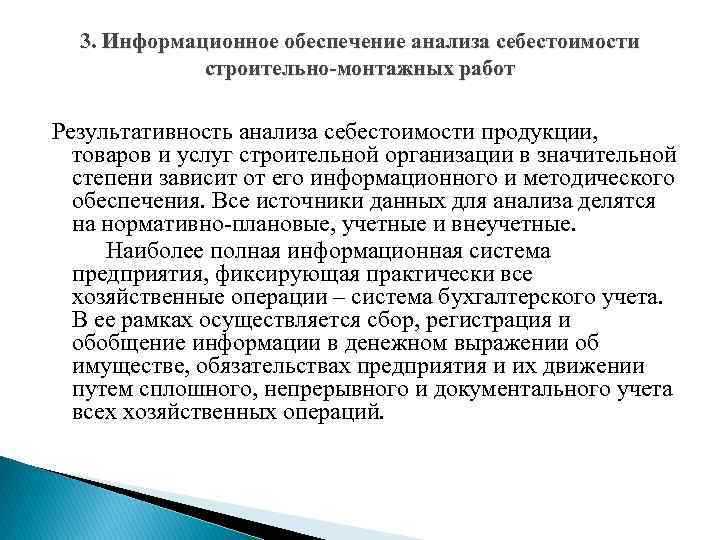 3. Информационное обеспечение анализа себестоимости строительно-монтажных работ

Результативность анализа себестоимости продукции, товаров и услуг строительной организации в значительной степени зависит от его информационного и методического обеспечения. Все источники данных для анализа делятся на нормативно-плановые, учетные и внеучетные.

Наиболее полная информационная система предприятия, фиксирующая практически все хозяйственные операции – система бухгалтерского учета. В ее рамках осуществляется сбор, регистрация и обобщение информации в денежном выражении об имуществе, обязательствах предприятия и их движении путем сплошного, непрерывного и документального учета всех хозяйственных операций.